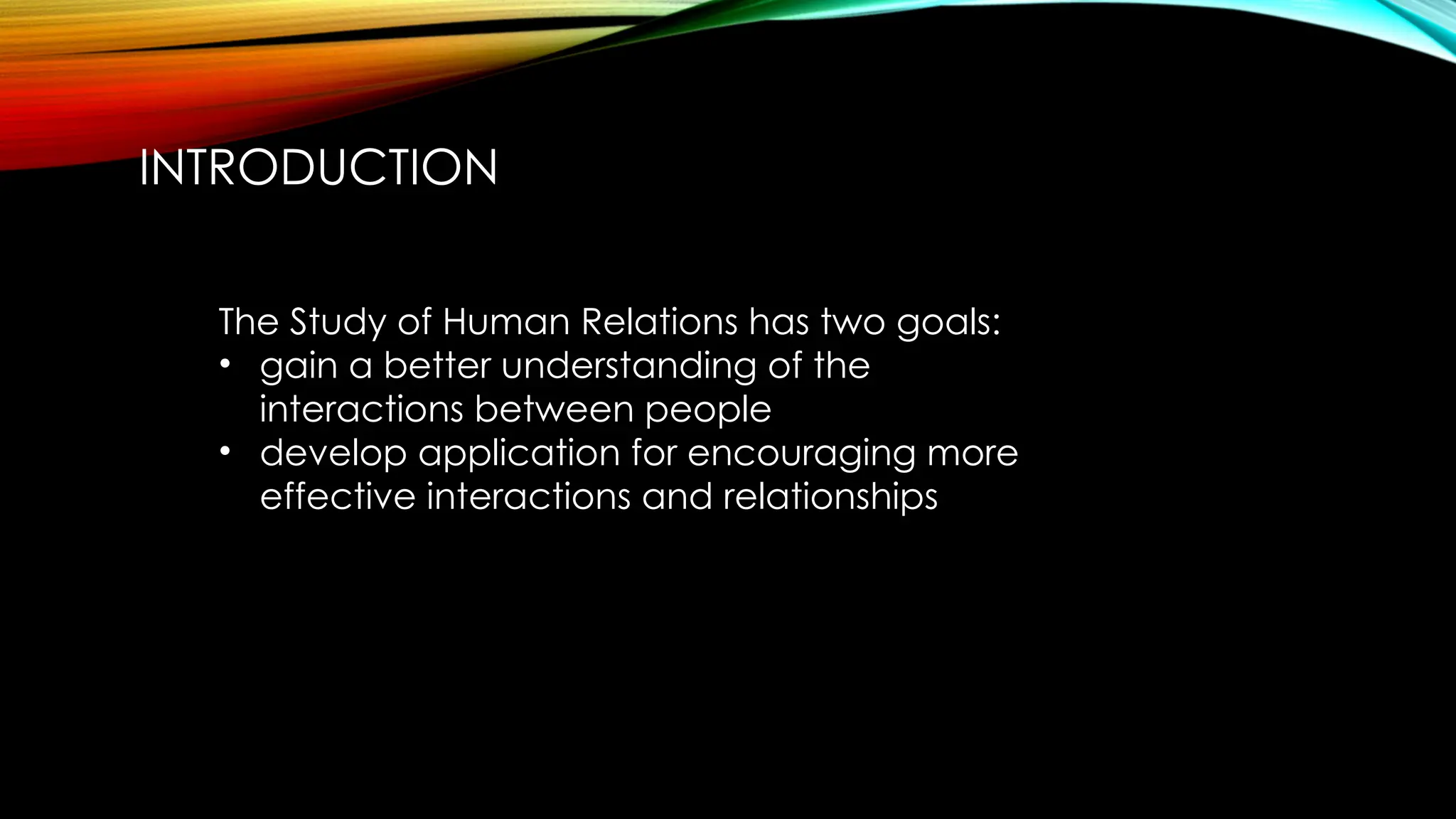 INTRODUCTION

The Study of Human Relations has two goals:
• gain a better understanding of the interactions between people
• develop application for encouraging more effective interactions and relationships